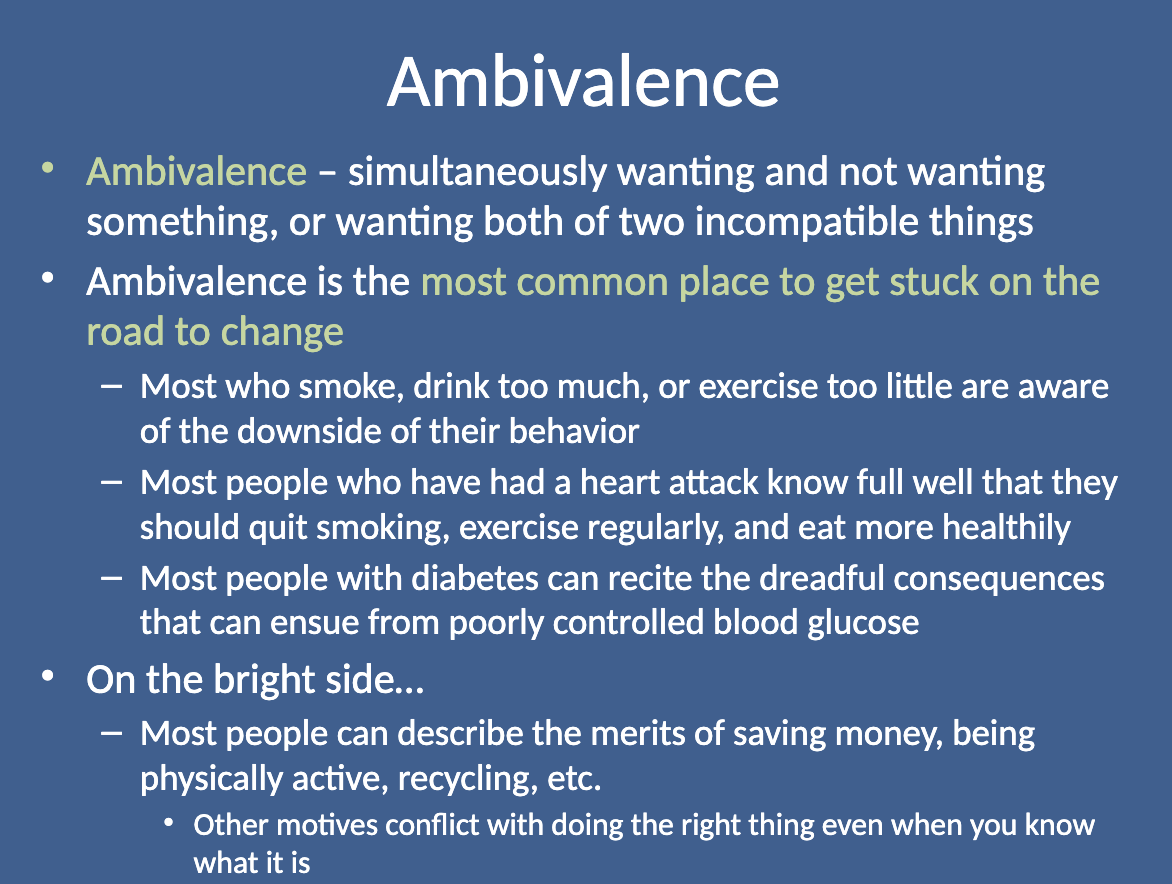 Ambivalence

• Ambivalence – simultaneously wanting and not wanting something, or wanting both of two incompatible things

• Ambivalence is the most common place to get stuck on the road to change

– Most who smoke, drink too much, or exercise too little are aware of the downside of their behavior

– Most people who have had a heart attack know full well that they should quit smoking, exercise regularly, and eat more healthily

– Most people with diabetes can recite the dreadful consequences that can ensue from poorly controlled blood glucose

• On the bright side…

– Most people can describe the merits of saving money, being physically active, recycling, etc.

• Other motives conflict with doing the right thing even when you know what it is